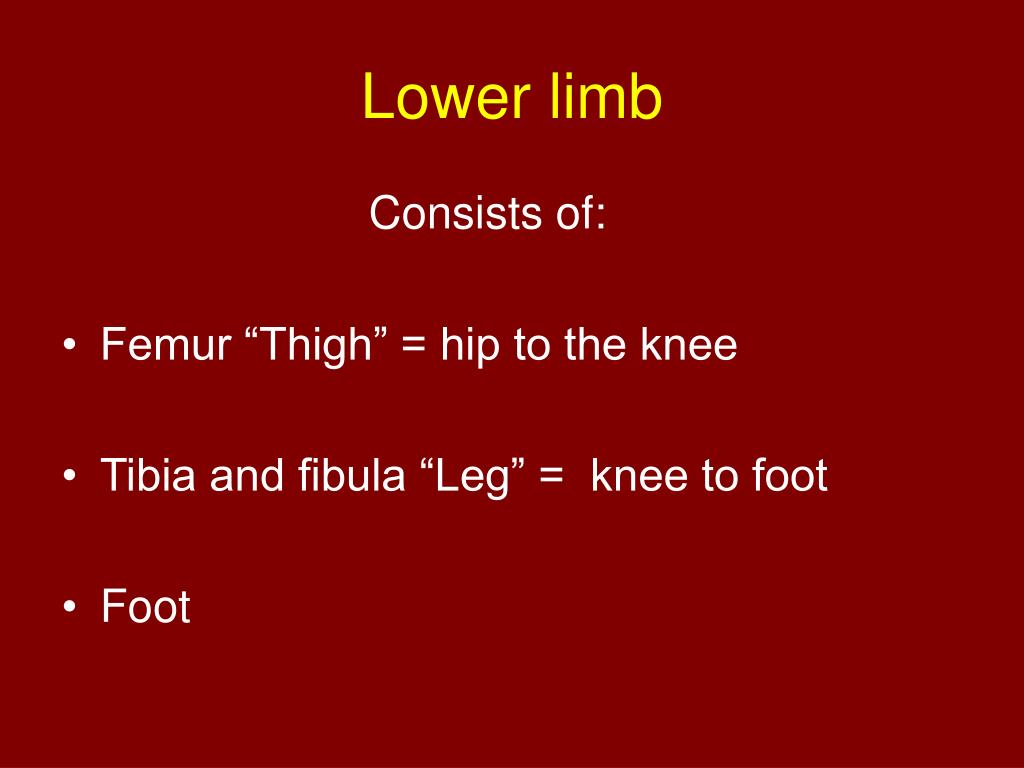 Lower limb

Consists of:

• Femur “Thigh” = hip to the knee

• Tibia and fibula “Leg” = knee to foot

• Foot